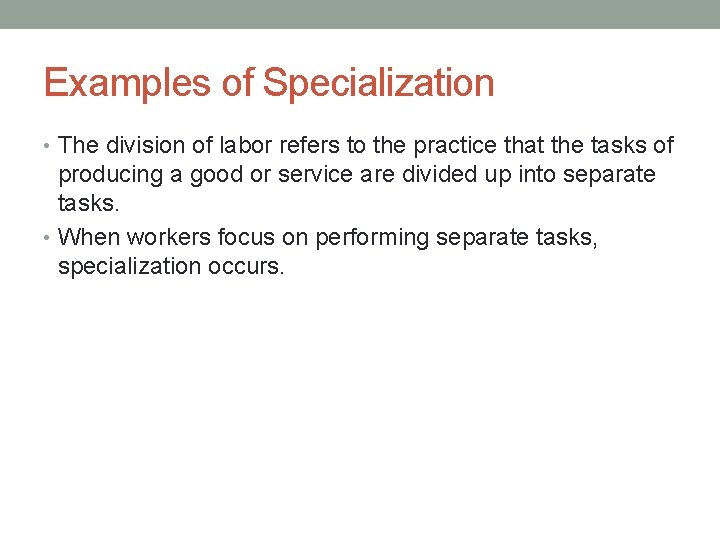 Examples of Specialization

• The division of labor refers to the practice that the tasks of producing a good or service are divided up into separate tasks.
• When workers focus on performing separate tasks, specialization occurs.